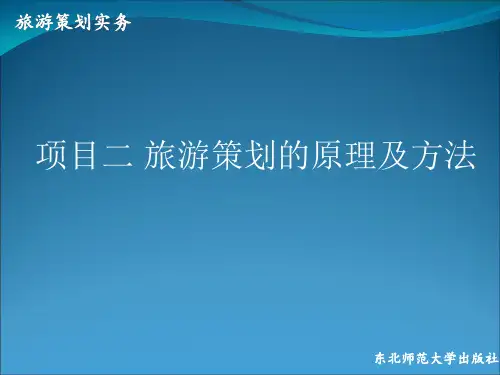 旅游策划实务

项目二 旅游策划的原理及方法

东北师范大学出版社